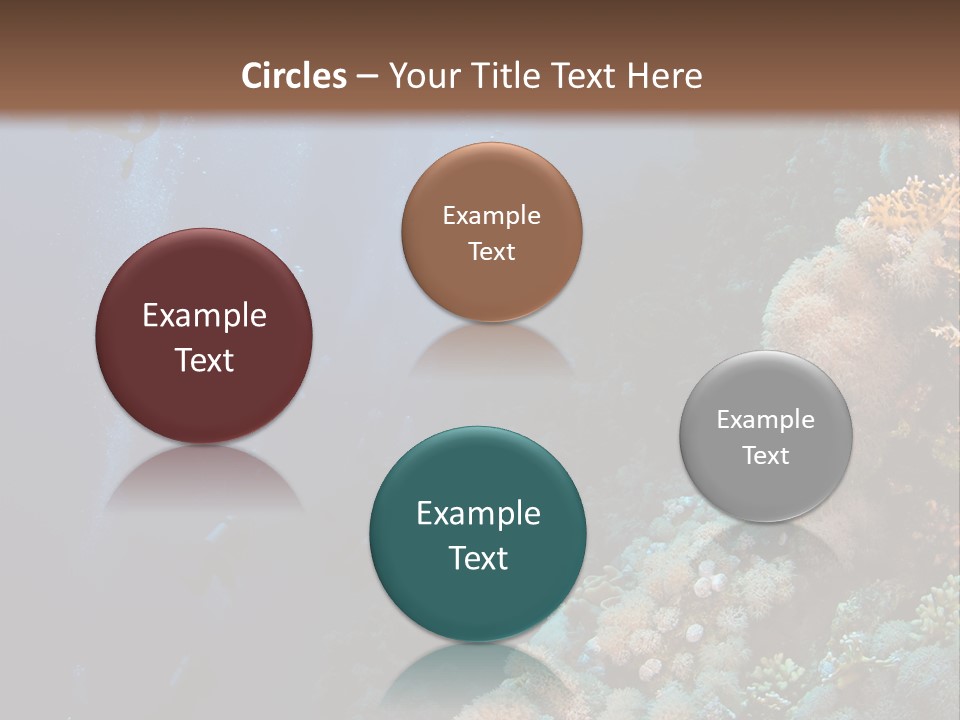 Circles – Your Title Text Here

Example Text

Example Text

Example Text

Example Text